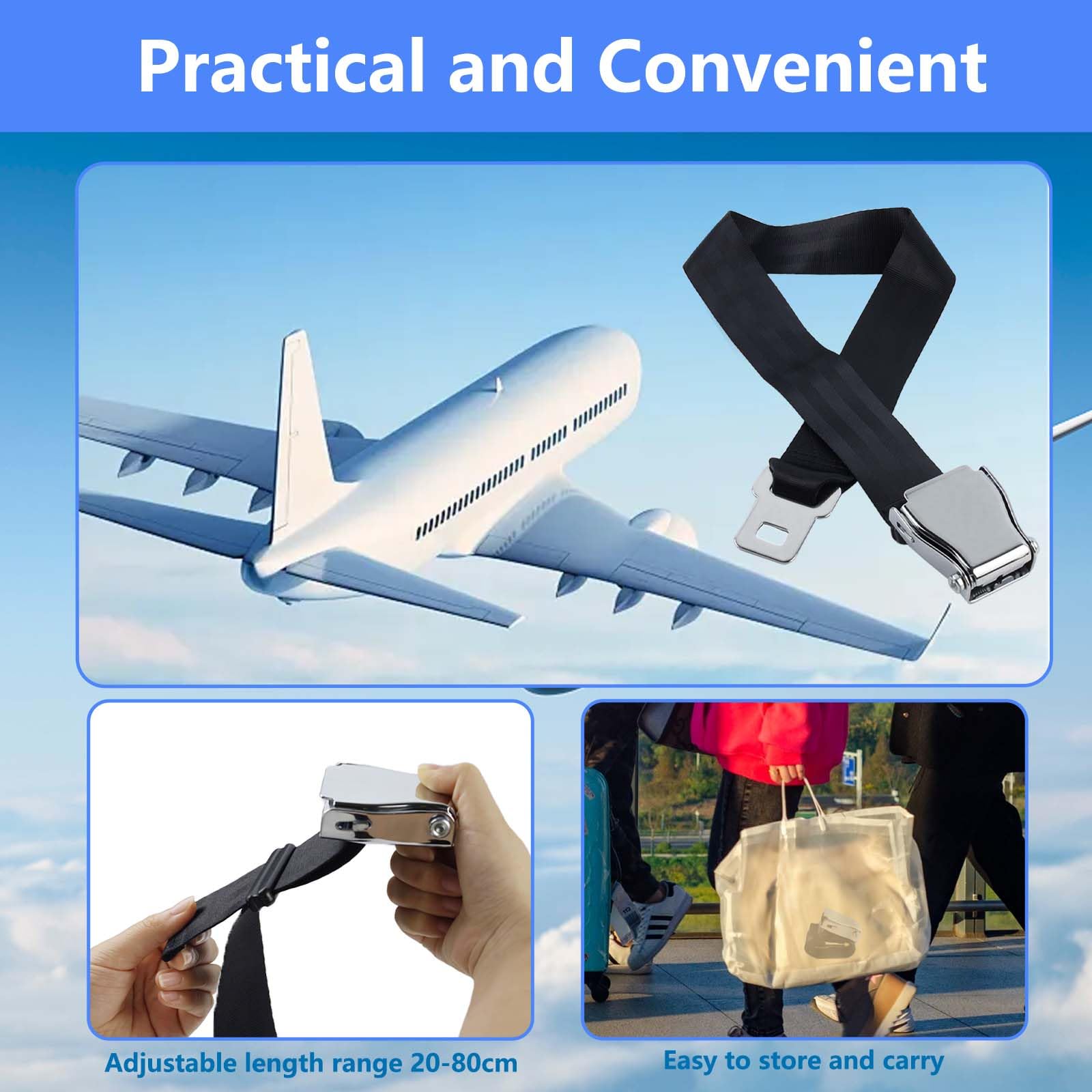 Practical and Convenient

Adjustable length range 20-80cm

Easy to store and carry